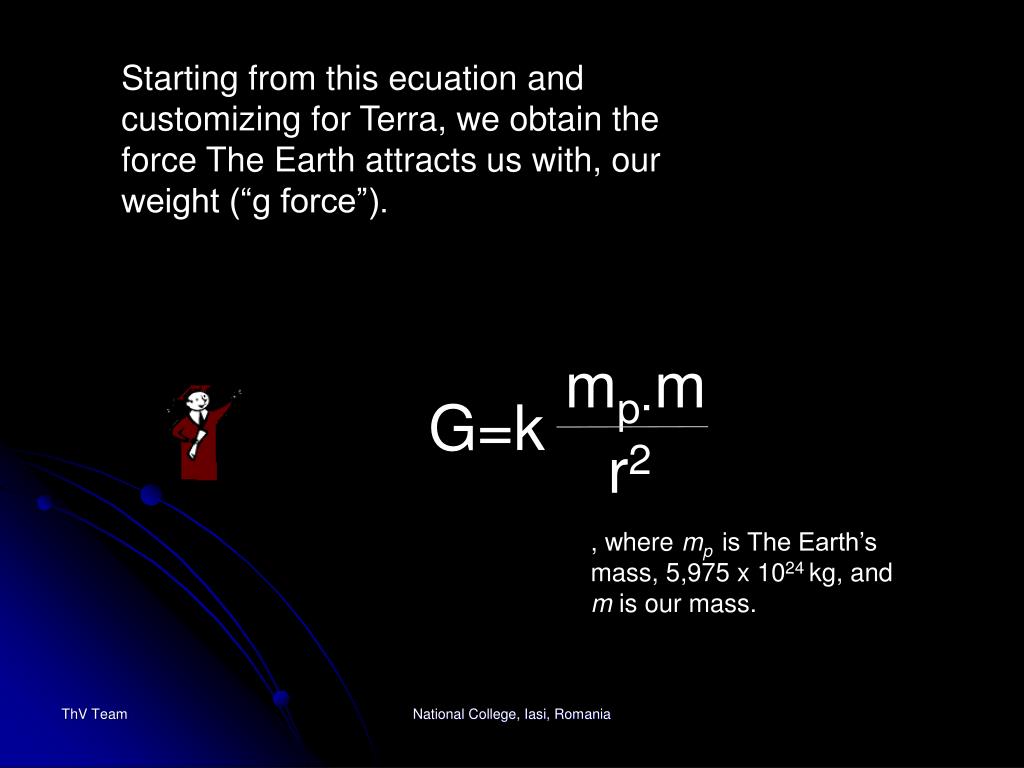 Starting from this ecuation and customizing for Terra, we obtain the force The Earth attracts us with, our weight (“g force”).

$G=k\frac{m_p.m}{r^2}$

, where $m_p$ is The Earth’s mass, 5,975 x $10^{24}$ kg, and $m$ is our mass.

ThV Team

National College, Iasi, Romania